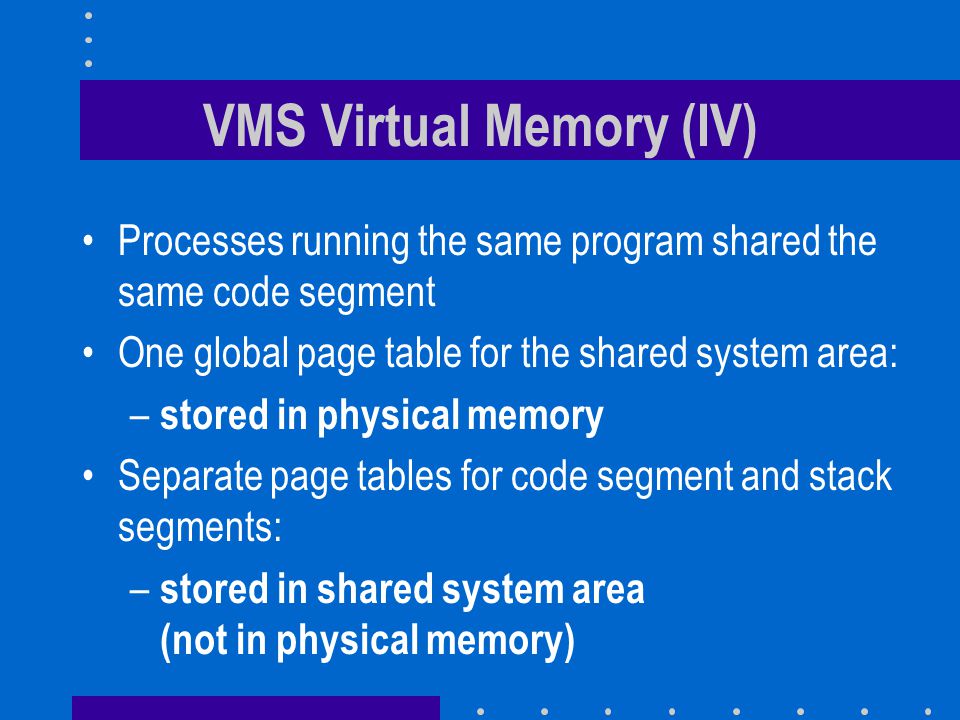 VMS Virtual Memory (IV)

• Processes running the same program shared the same code segment
• One global page table for the shared system area:
– stored in physical memory
• Separate page tables for code segment and stack segments:
– stored in shared system area (not in physical memory)